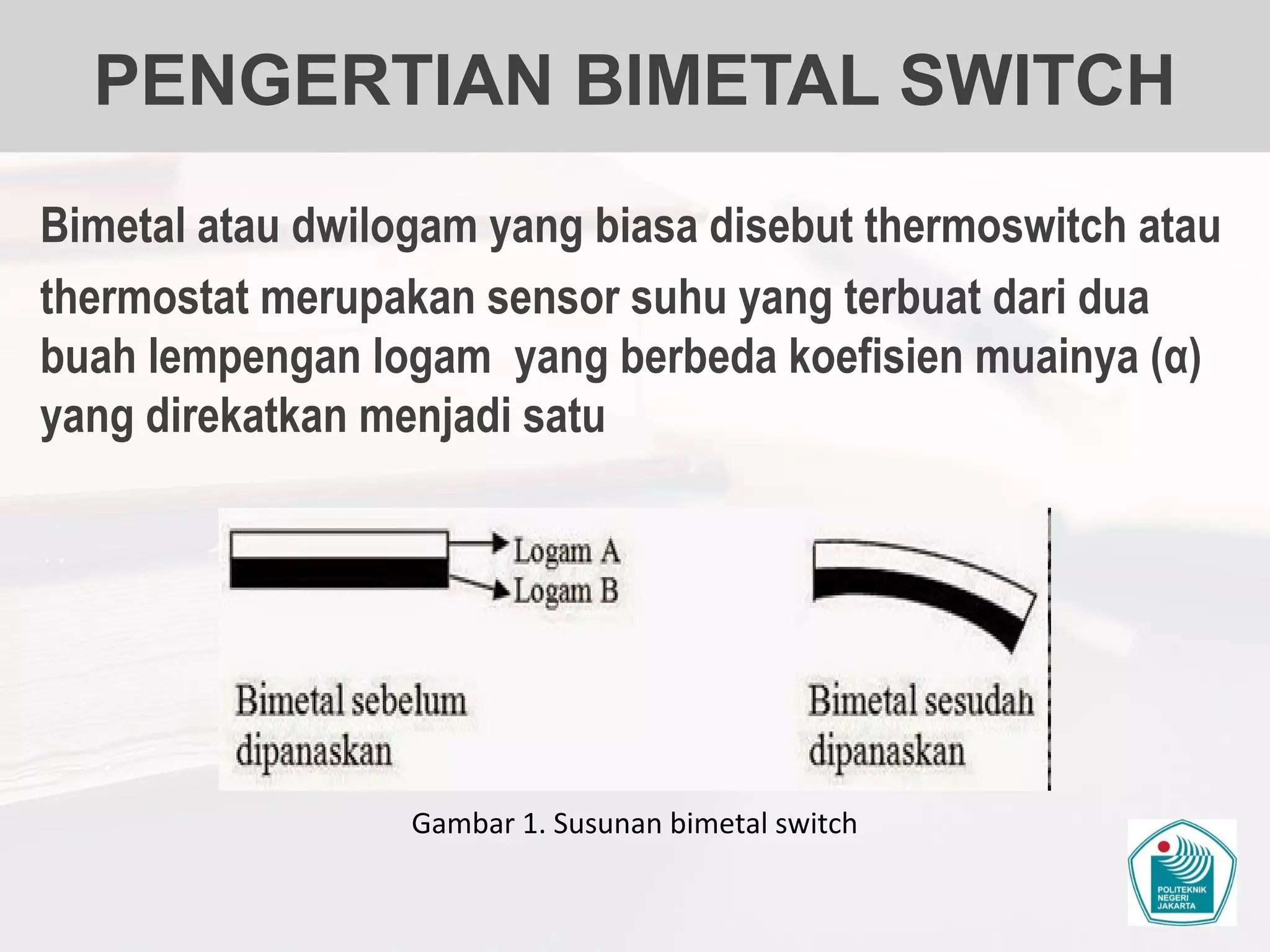 PENGERTIAN BIMETAL SWITCH

Bimetal atau dwilogam yang biasa disebut thermoswitch atau thermostat merupakan sensor suhu yang terbuat dari dua buah lempengan logam yang berbeda koefisien muainya (α) yang direkatkan menjadi satu

Logam A
Logam B

Bimetal sebelum dipanaskan

Bimetal sesudah dipanaskan

Gambar 1. Susunan bimetal switch

POLITEKNIK NEGERI JAKARTA